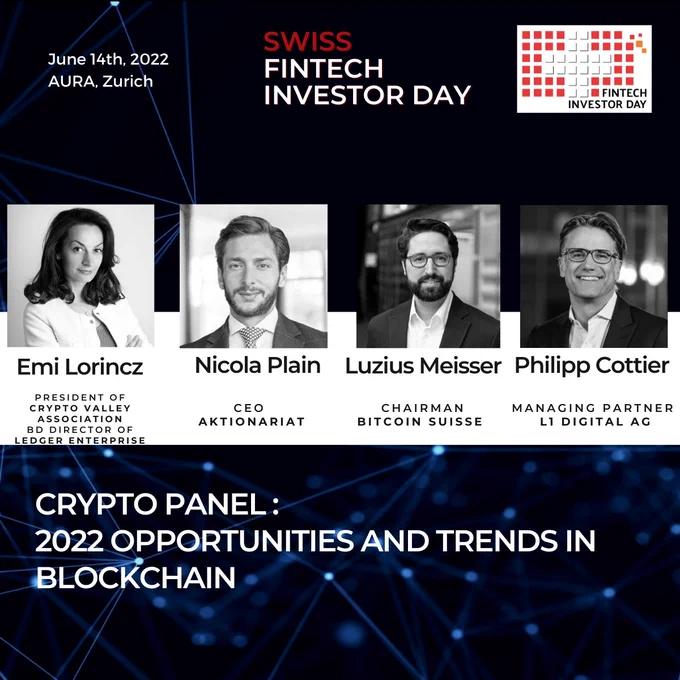 June 14th, 2022
AURA, Zurich

SWISS
FINTECH
INVESTOR DAY

FINTECH
INVESTOR DAY

Emi Lorincz
PRESIDENT OF CRYPTO VALLEY ASSOCIATION BD DIRECTOR OF LEDGER ENTERPRISE

Nicola Plain
CEO
AKTIONARIAT

Luzius Meisser
CHAIRMAN
BITCOIN SUISSE

Philipp Cottier
MANAGING PARTNER
L1 DIGITAL AG

CRYPTO PANEL :
2022 OPPORTUNITIES AND TRENDS IN BLOCKCHAIN